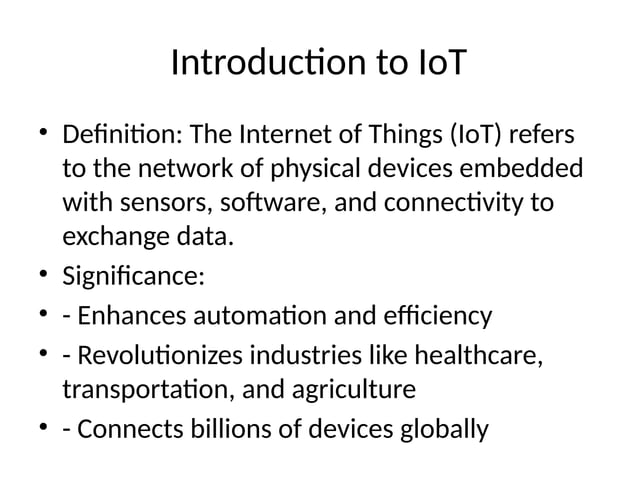 Introduction to IoT

• Definition: The Internet of Things (IoT) refers to the network of physical devices embedded with sensors, software, and connectivity to exchange data.
• Significance:
• - Enhances automation and efficiency
• - Revolutionizes industries like healthcare, transportation, and agriculture
• - Connects billions of devices globally